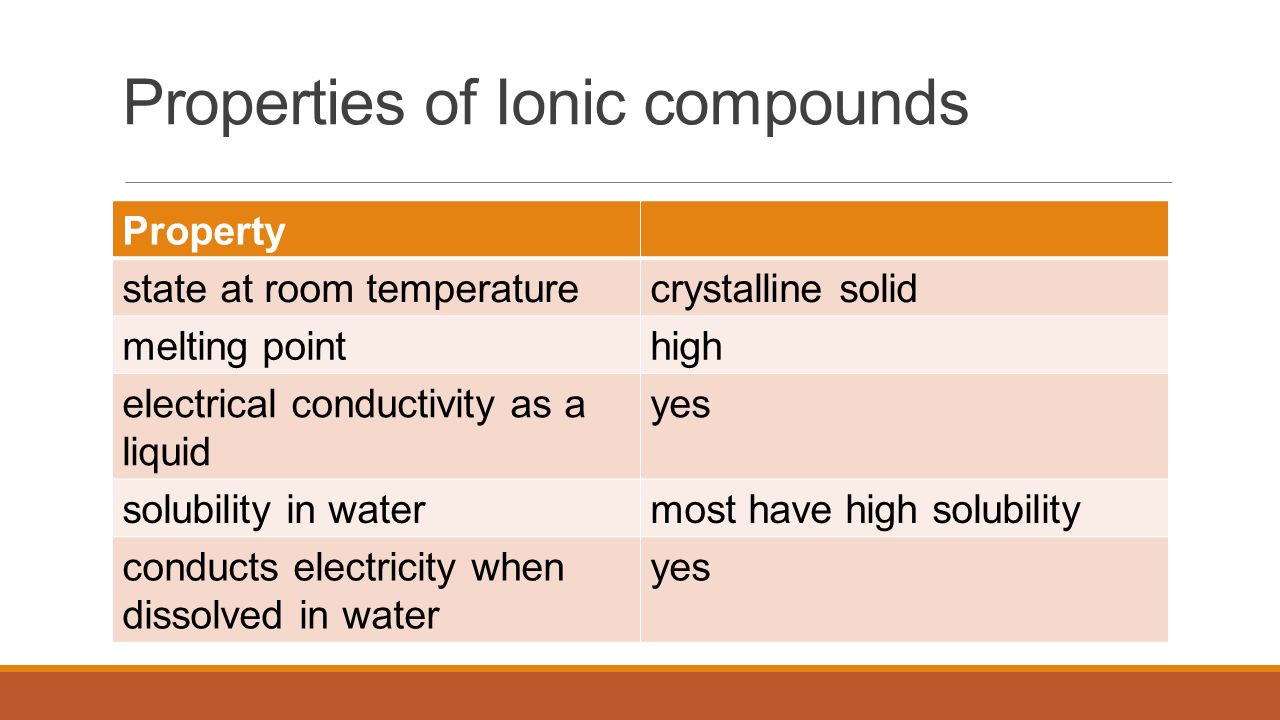 Properties of Ionic compounds

| Property | |
|---|---|
| state at room temperature | crystalline solid |
| melting point | high |
| electrical conductivity as a liquid | yes |
| solubility in water | most have high solubility |
| conducts electricity when dissolved in water | yes |